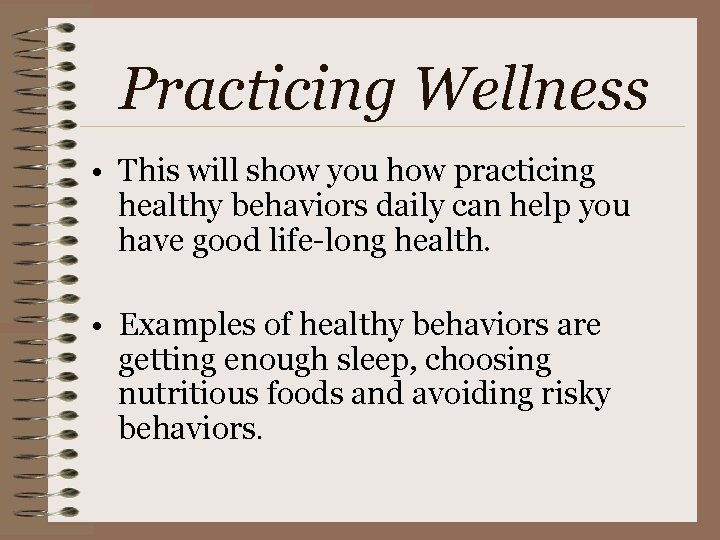 Practicing Wellness

• This will show you how practicing healthy behaviors daily can help you have good life-long health.

• Examples of healthy behaviors are getting enough sleep, choosing nutritious foods and avoiding risky behaviors.